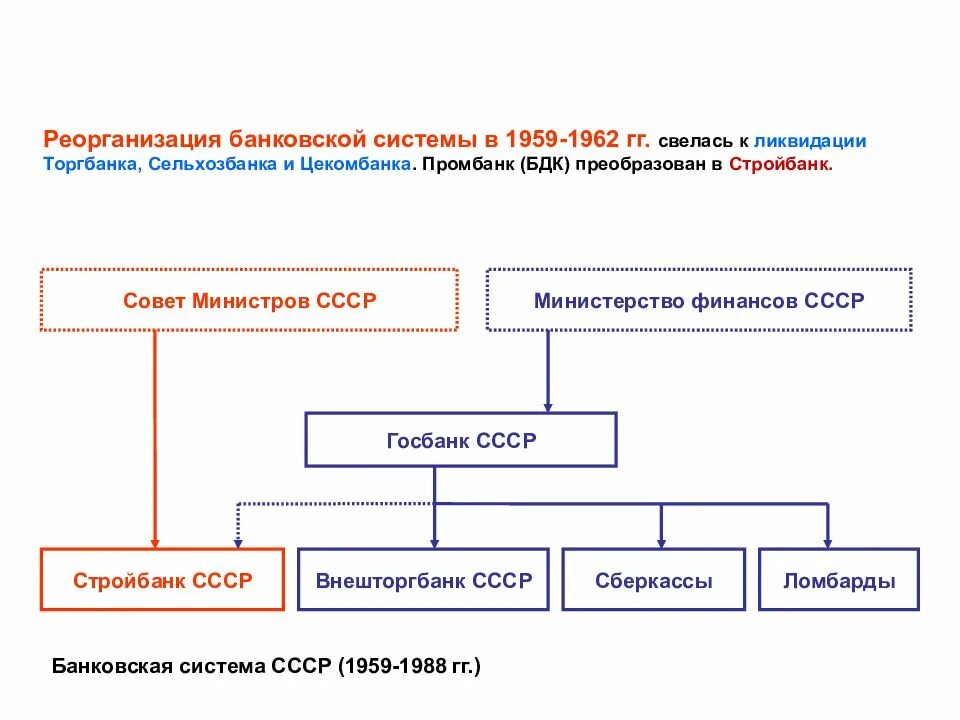 Реорганизация банковской системы в 1959-1962 гг. свелась к ликвидации Торгбанка, Сельхозбанка и Цекомбанка. Промбанк (БДК) преобразован в Стройбанк.

Совет Министров СССР

Министерство финансов СССР

Госбанк СССР

Стройбанк СССР

Внешторгбанк СССР

Сберкассы

Ломбарды

Банковская система СССР (1959-1988 гг.)